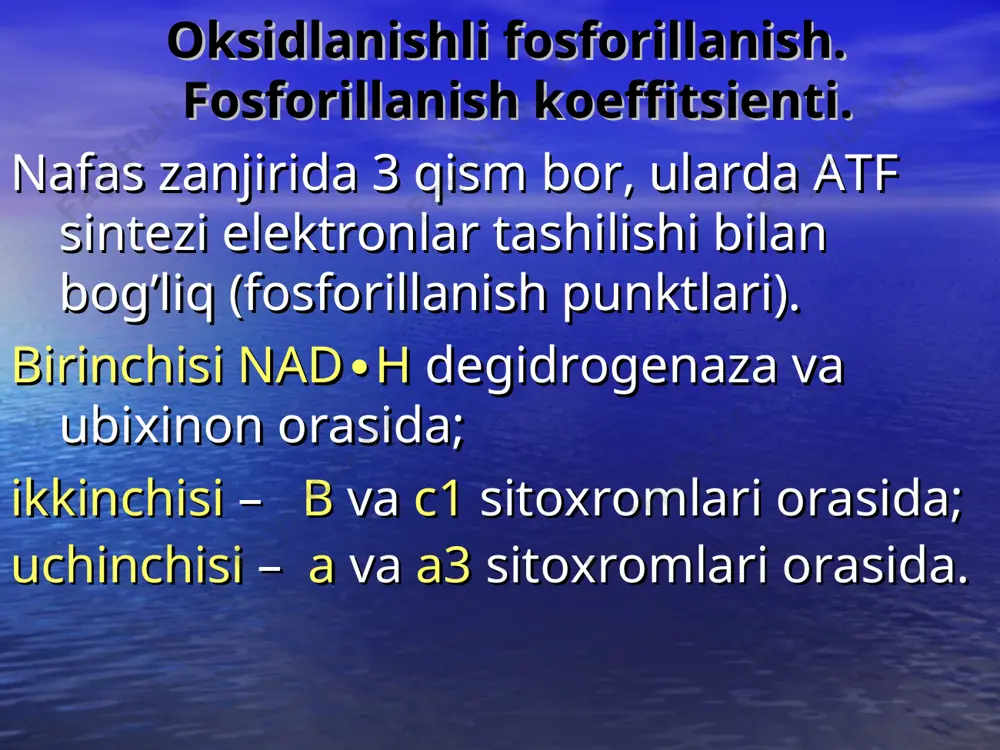 Oksidlanishli fosforillanish.
Fosforillanish koeffitsienti.

Nafas zanjirida 3 qism bor, ularda ATF sintezi elektronlar tashilishi bilan bog’liq (fosforillanish punktlari).

Birinchisi NAD•H degidrogenaza va ubixinon orasida;

ikkinchisi – B va c1 sitoxromlari orasida;

uchinchisi – a va a3 sitoxromlari orasida.